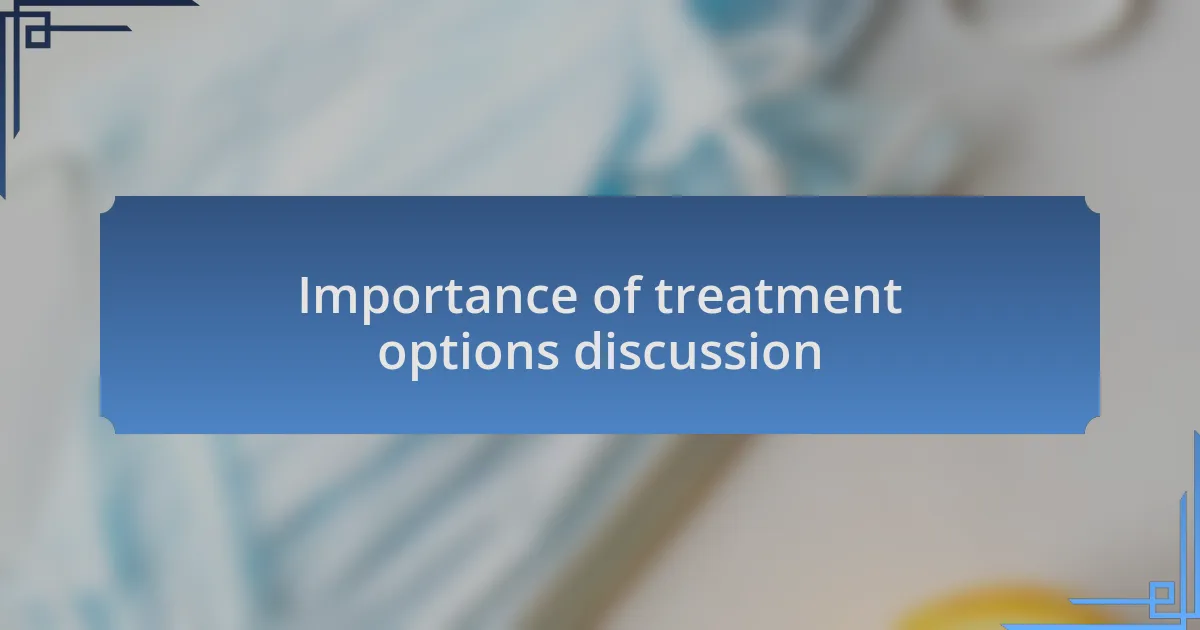 Importance of treatment options discussion